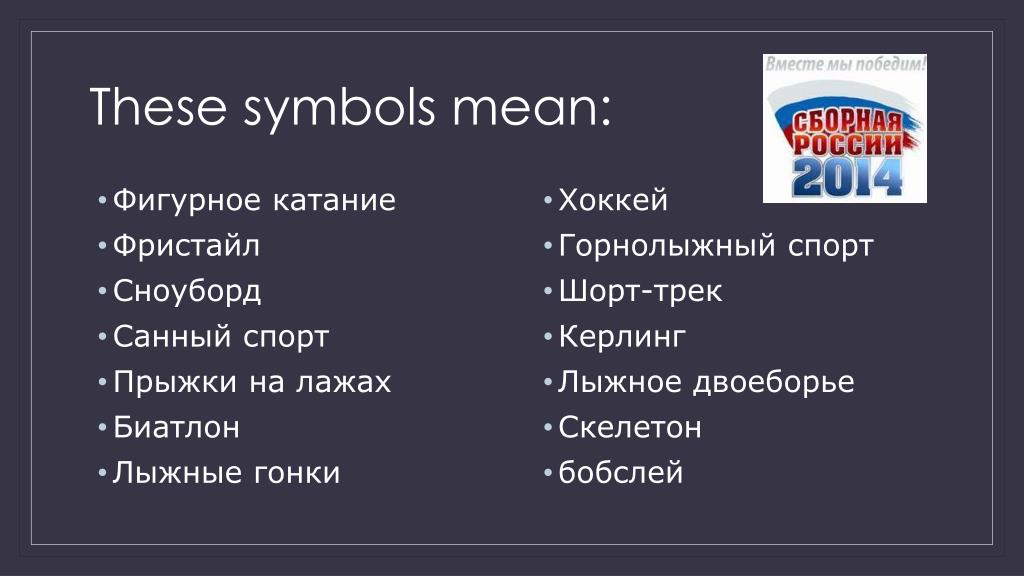 These symbols mean:

Вместе мы победим!
СБОРНАЯ РОССИИ 2014

• Фигурное катание
• Фристайл
• Сноуборд
• Санный спорт
• Прыжки на лажах
• Биатлон
• Лыжные гонки

• Хоккей
• Горнолыжный спорт
• Шорт-трек
• Керлинг
• Лыжное двоеборье
• Скелетон
• бобслей